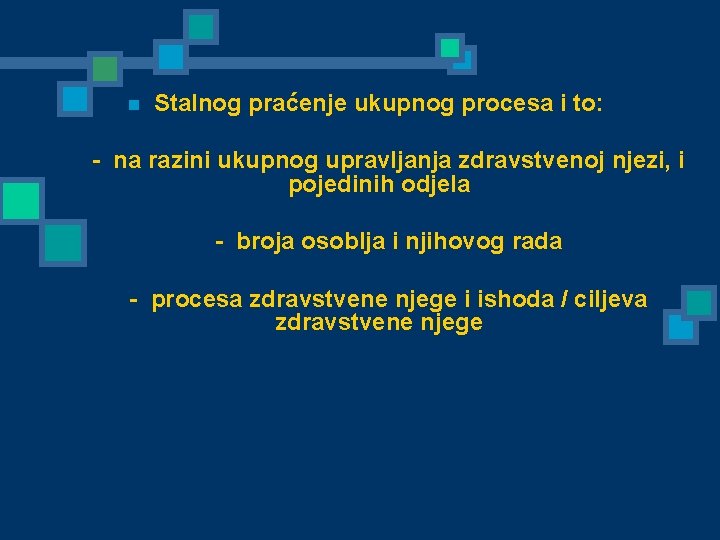 Stalnog praćenje ukupnog procesa i to:

- na razini ukupnog upravljanja zdravstvenoj njezi, i pojedinih odjela

- broja osoblja i njihovog rada

- procesa zdravstvene njege i ishoda / ciljeva zdravstvene njege